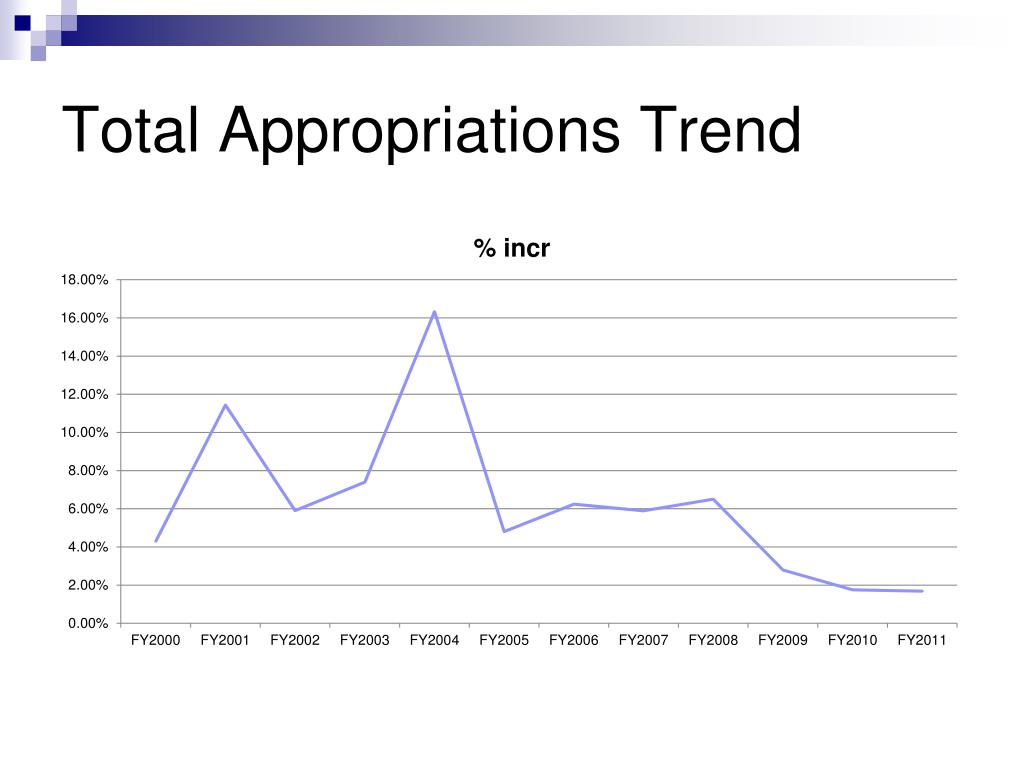 Total Appropriations Trend

% incr

18.00%
16.00%
14.00%
12.00%
10.00%
8.00%
6.00%
4.00%
2.00%
0.00%

FY2000 FY2001 FY2002 FY2003 FY2004 FY2005 FY2006 FY2007 FY2008 FY2009 FY2010 FY2011